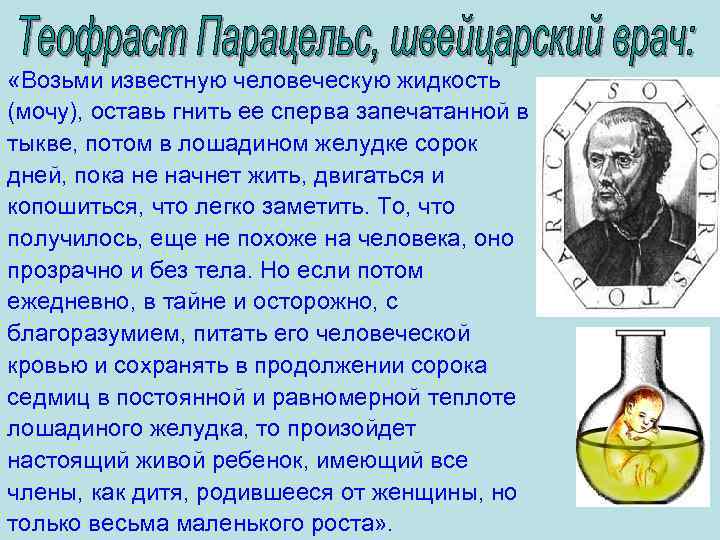 Теофраст Парацельс, швейцарский врач:

«Возьми известную человеческую жидкость (мочу), оставь гнить ее сперва запечатанной в тыкве, потом в лошадином желудке сорок дней, пока не начнет жить, двигаться и копошиться, что легко заметить. То, что получилось, еще не похоже на человека, оно прозрачно и без тела. Но если потом ежедневно, в тайне и осторожно, с благоразумием, питать его человеческой кровью и сохранять в продолжении сорока седмиц в постоянной и равномерной теплоте лошадиного желудка, то произойдет настоящий живой ребенок, имеющий все члены, как дитя, родившееся от женщины, но только весьма маленького роста».

PARACELSO TEOFRASTO